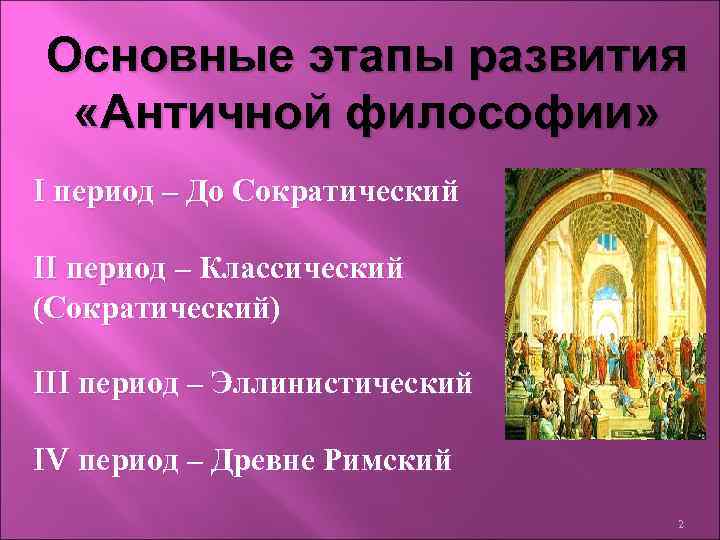 Основные этапы развития «Античной философии»

I период – До Сократический

II период – Классический (Сократический)

III период – Эллинистический

IV период – Древне Римский

2